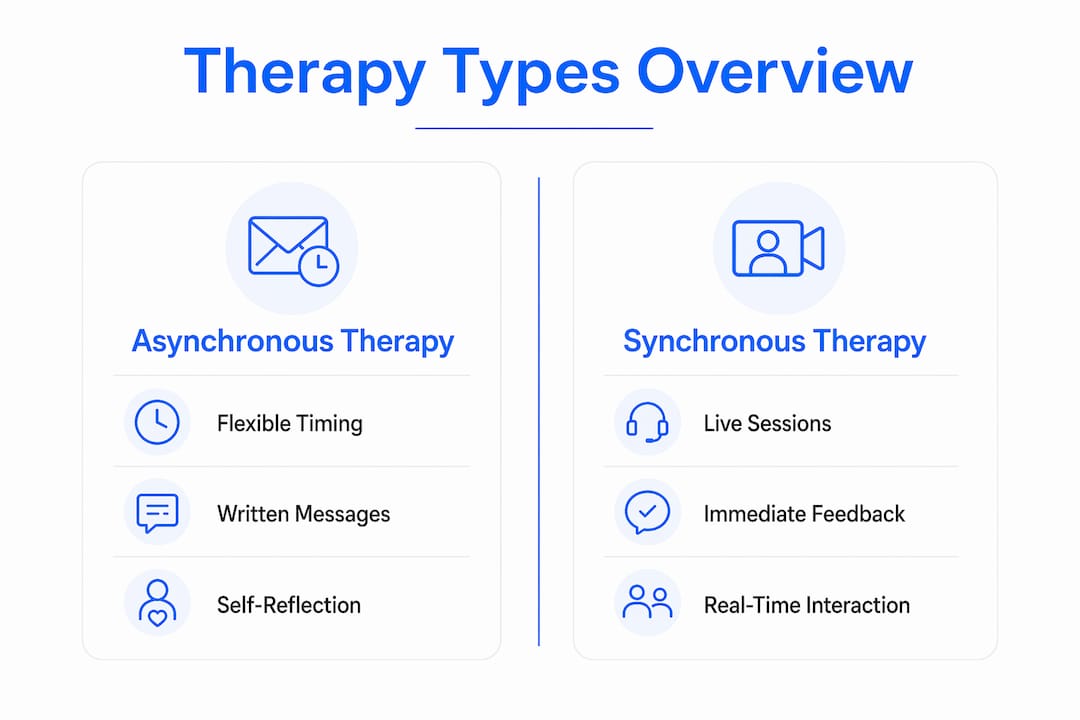 Therapy Types Overview

Asynchronous Therapy

Flexible Timing

Written Messages

Self-Reflection

Synchronous Therapy

Live Sessions

Immediate Feedback

Real-Time Interaction